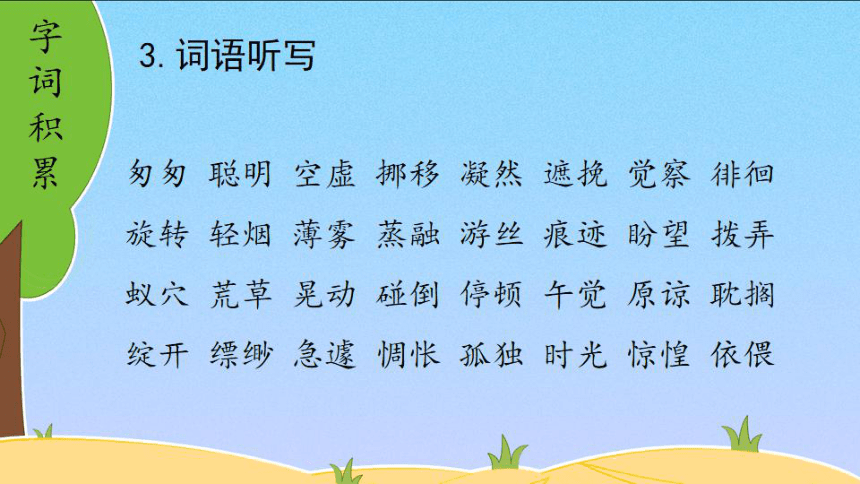 字词积累

3. 词语听写

匆匆 聪明 空虚 挪移 凝然 遮挽 觉察 徘徊
旋转 轻烟 薄雾 蒸融 游丝 痕迹 盼望 拨弄
蚁穴 荒草 晃动 碰倒 停顿 午觉 原谅 耽搁
绽开 缥缈 急遽 惆怅 孤独 时光 惊惶 依偎